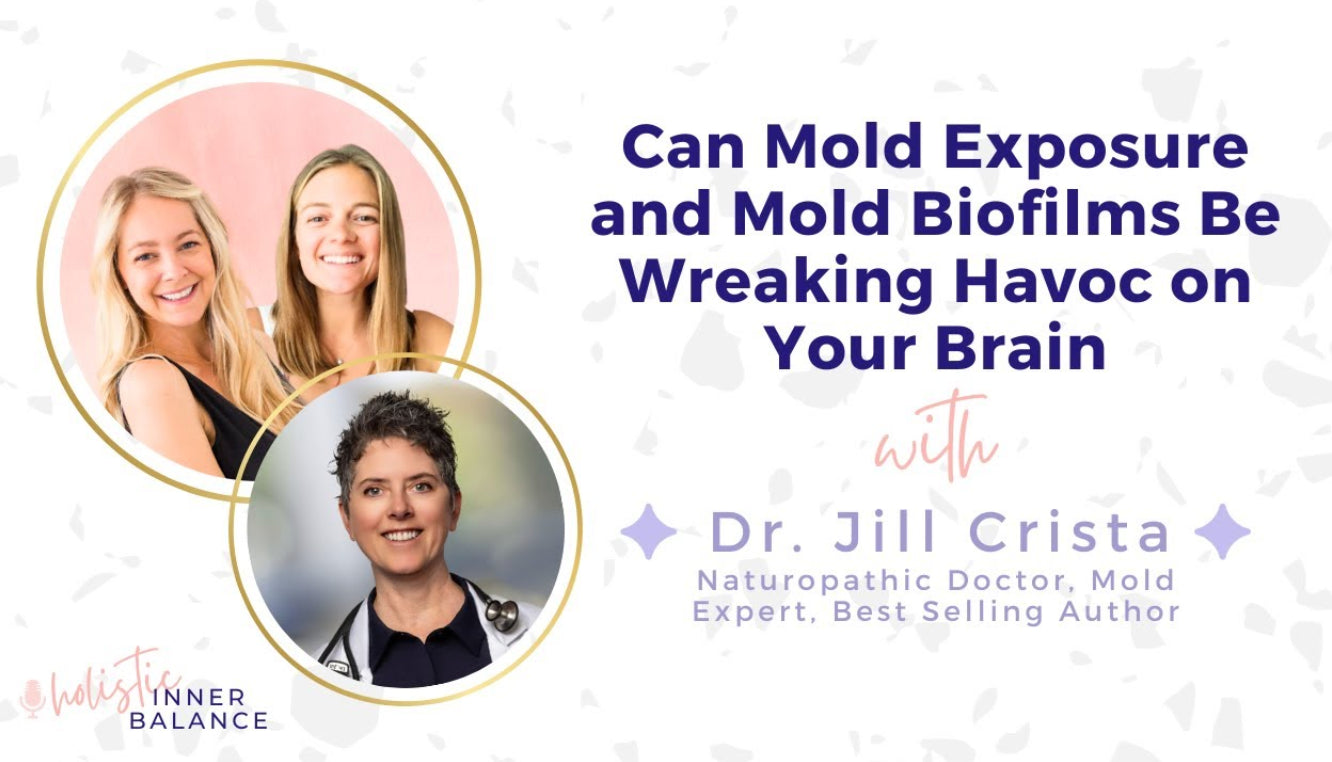 Can Mold Exposure and Mold Biofilms Be Wreaking Havoc on Your Brain

with

Dr. Jill Crista

Naturopathic Doctor, Mold Expert, Best Selling Author

holistic INNER BALANCE